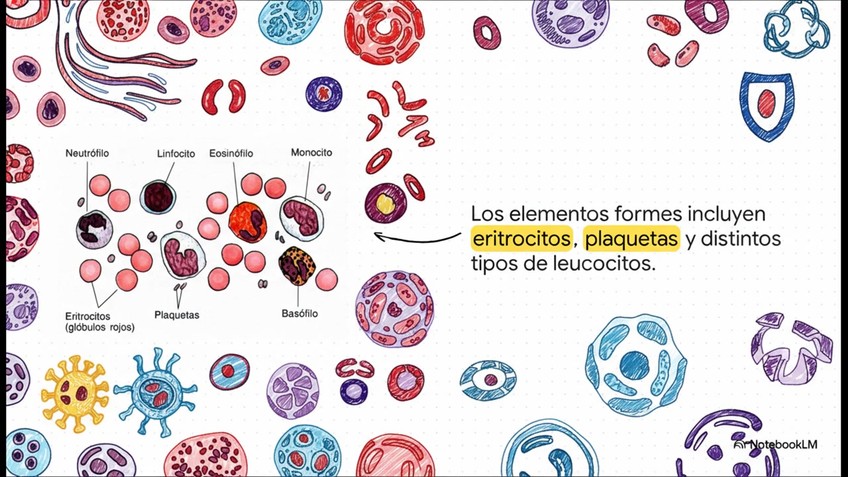 Neutrófilo
Linfocito
Eosinófilo
Monocito
Eritrocitos (glóbulos rojos)
Plaquetas
Basófilo

Los elementos formes incluyen eritrocitos, plaquetas y distintos tipos de leucocitos.

NotebookLM